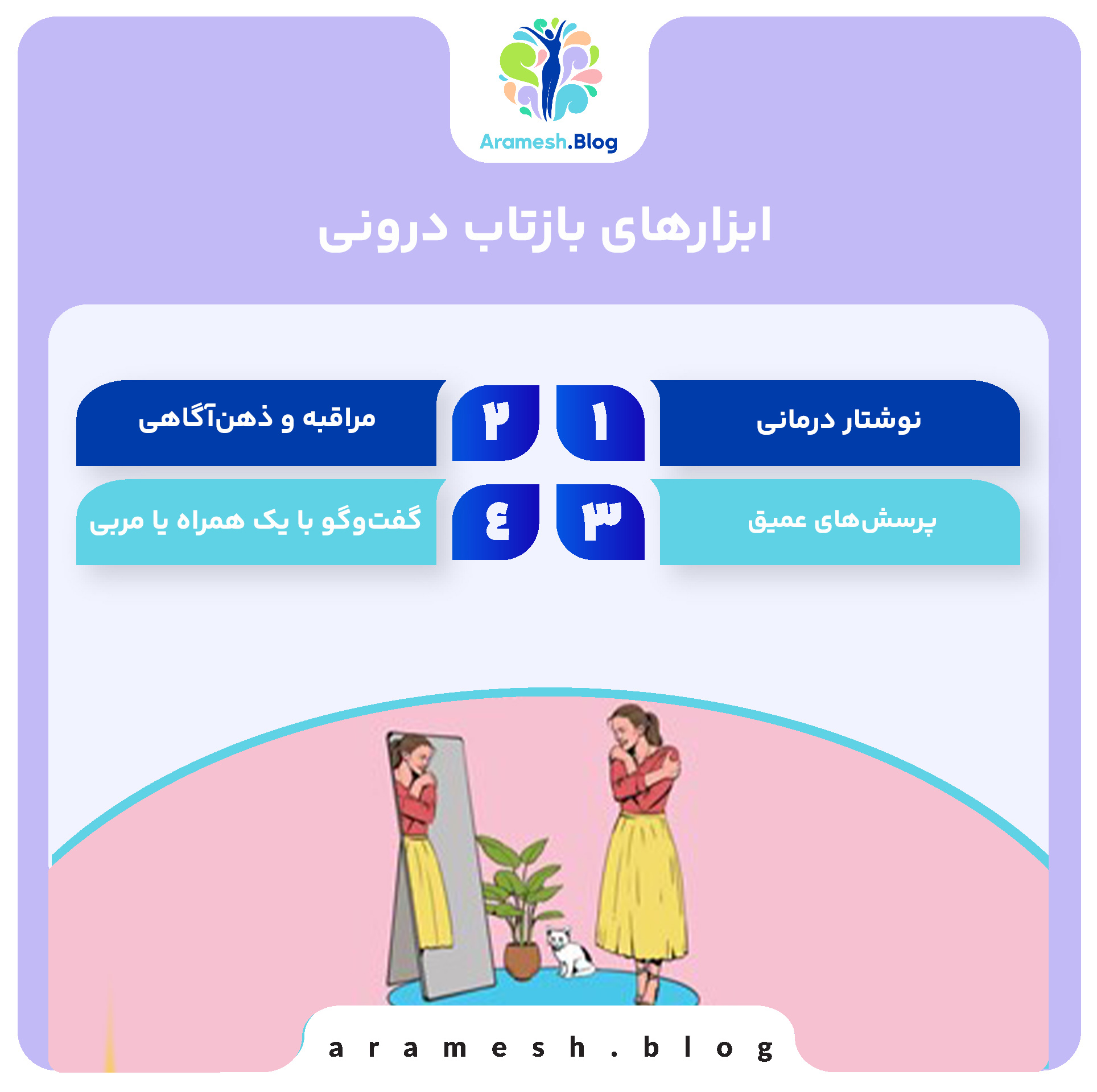 Aramesh.Blog

ابزارهای بازتاب درونی

۱ نوشتار درمانی

۲ مراقبه و ذهن‌آگاهی

۳ پرسش‌های عمیق

٤ گفت‌وگو با یک همراه یا مربی

aramesh.blog